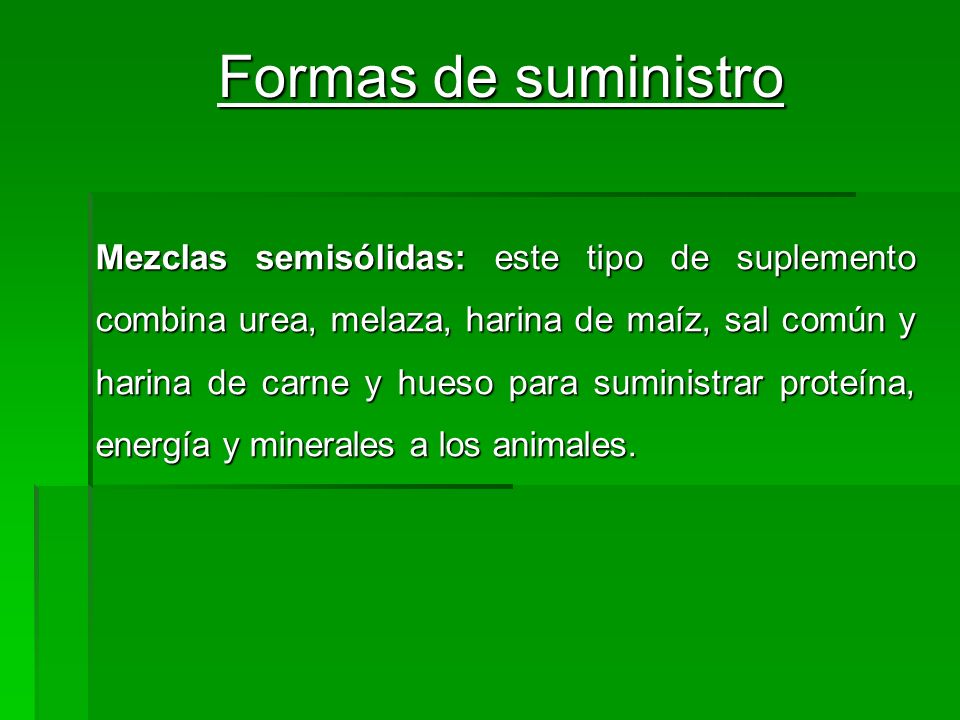 Formas de suministro

Mezclas semisólidas: este tipo de suplemento combina urea, melaza, harina de maíz, sal común y harina de carne y hueso para suministrar proteína, energía y minerales a los animales.